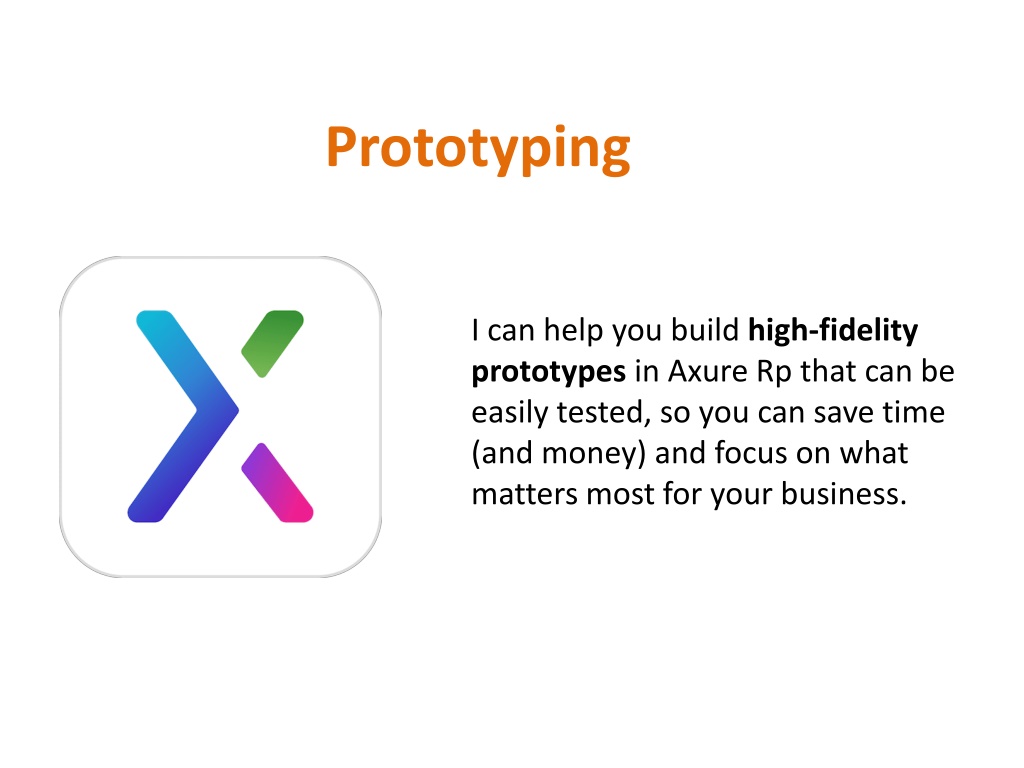 Prototyping

I can help you build high-fidelity prototypes in Axure Rp that can be easily tested, so you can save time (and money) and focus on what matters most for your business.